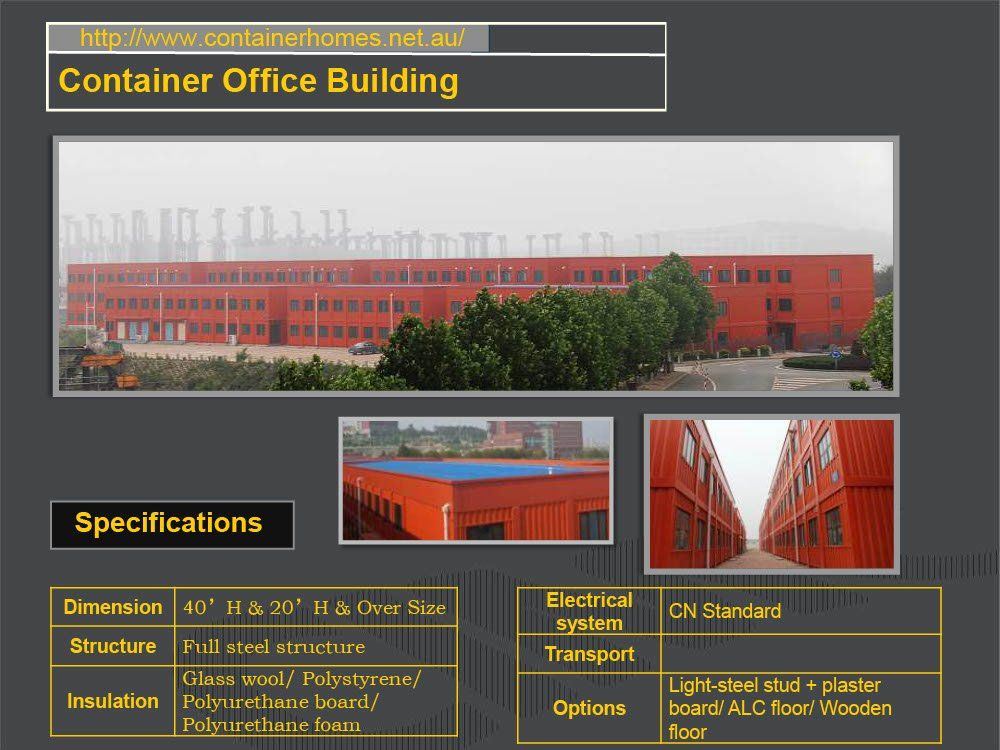 http://www.containerhomes.net.au/

Container Office Building

Specifications

| Dimension | 40’ H & 20’ H & Over Size |
|---|---|
| Structure | Full steel structure |
| Insulation | Glass wool/ Polystyrene/ Polyurethane board/ Polyurethane foam |

| Electrical system | CN Standard |
|---|---|
| Transport | |
| Options | Light-steel stud + plaster board/ ALC floor/ Wooden floor |